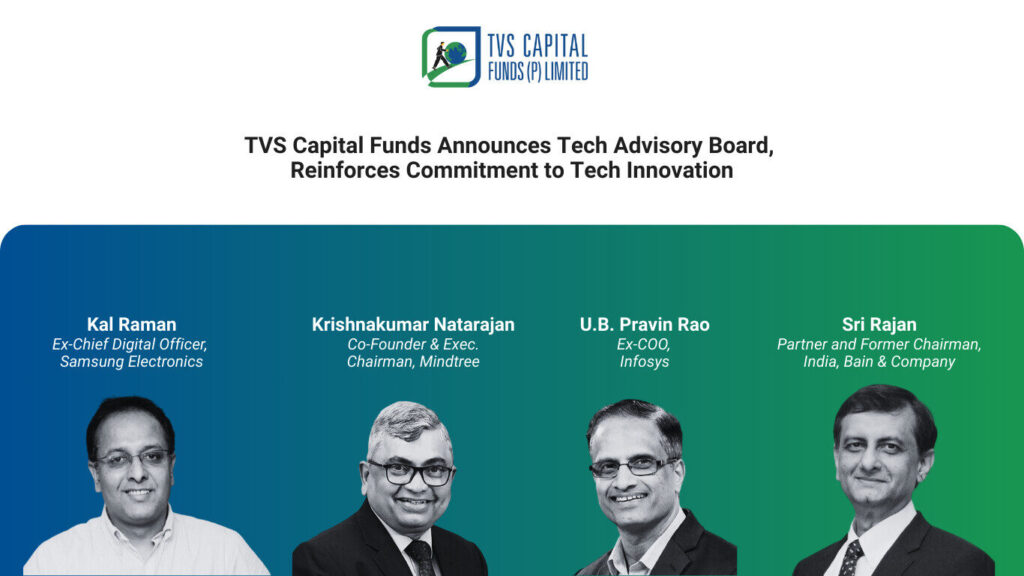 TVS CAPITAL FUNDS (P) LIMITED

TVS Capital Funds Announces Tech Advisory Board, Reinforces Commitment to Tech Innovation

Kal Raman
Ex-Chief Digital Officer, Samsung Electronics

Krishnakumar Natarajan
Co-Founder & Exec. Chairman, Mindtree

U.B. Pravin Rao
Ex-COO, Infosys

Sri Rajan
Partner and Former Chairman, India, Bain & Company